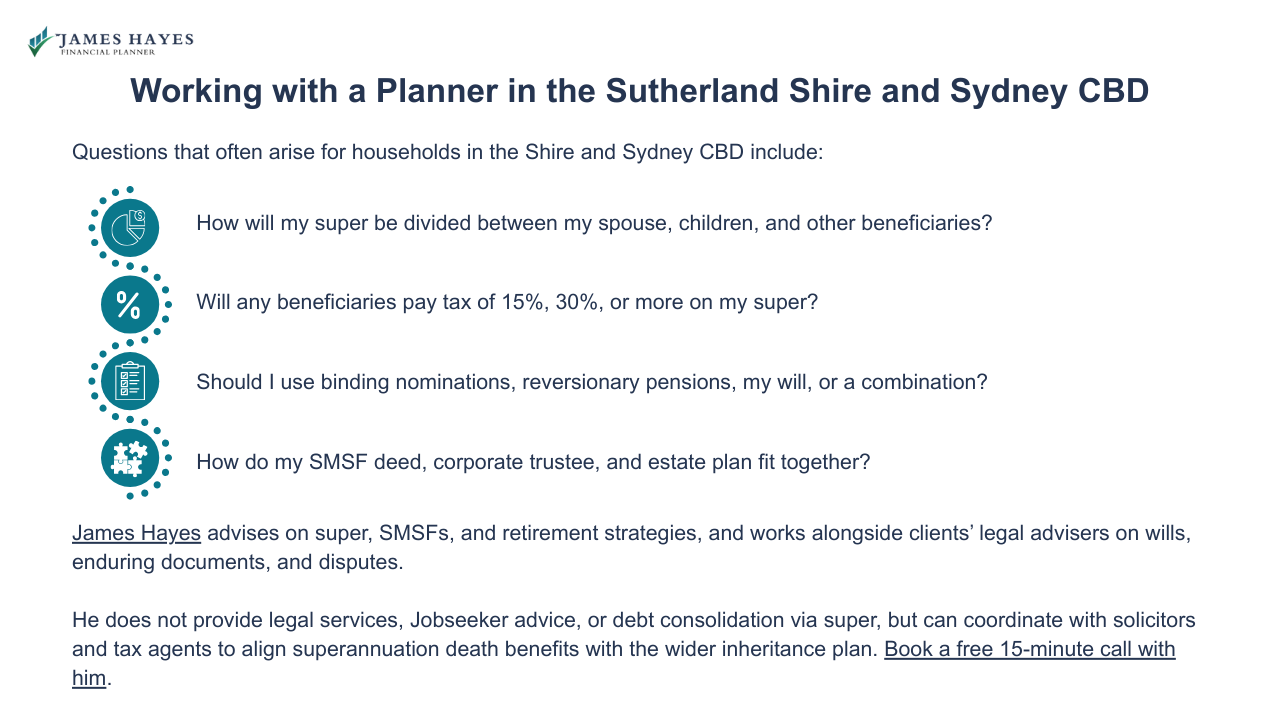 JAMES HAYES
FINANCIAL PLANNER

Working with a Planner in the Sutherland Shire and Sydney CBD

Questions that often arise for households in the Shire and Sydney CBD include:

How will my super be divided between my spouse, children, and other beneficiaries?

%

Will any beneficiaries pay tax of 15%, 30%, or more on my super?

Should I use binding nominations, reversionary pensions, my will, or a combination?

How do my SMSF deed, corporate trustee, and estate plan fit together?

James Hayes advises on super, SMSFs, and retirement strategies, and works alongside clients' legal advisers on wills, enduring documents, and disputes.

He does not provide legal services, Jobseeker advice, or debt consolidation via super, but can coordinate with solicitors and tax agents to align superannuation death benefits with the wider inheritance plan. Book a free 15-minute call with him.